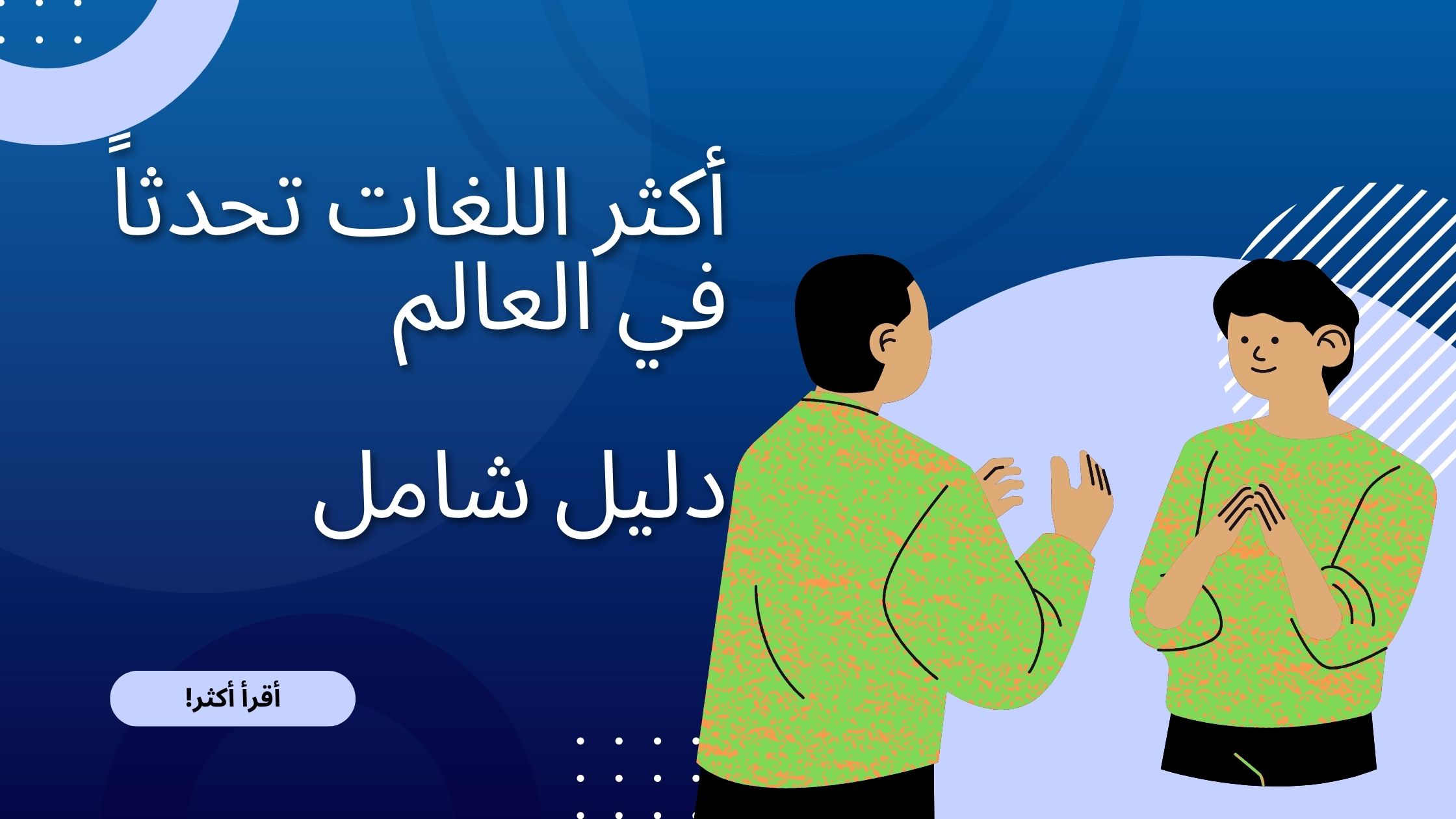 أكثر اللغات تحدثاً في العالم

دليل شامل

أقرأ أكثر!